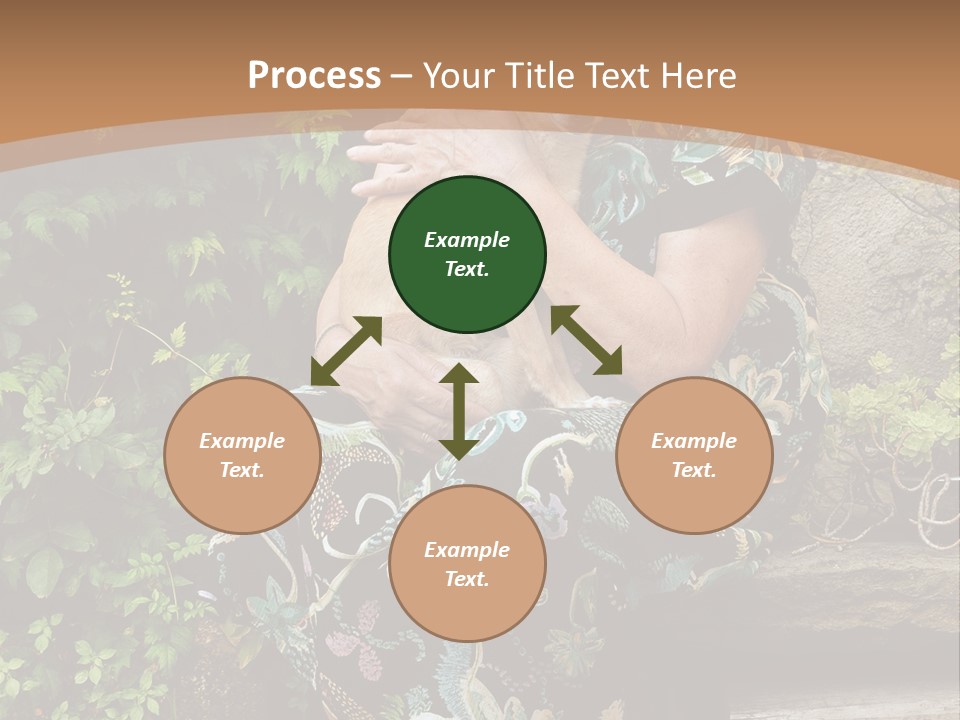 Process – Your Title Text Here

Example Text.

Example Text.

Example Text.

Example Text.